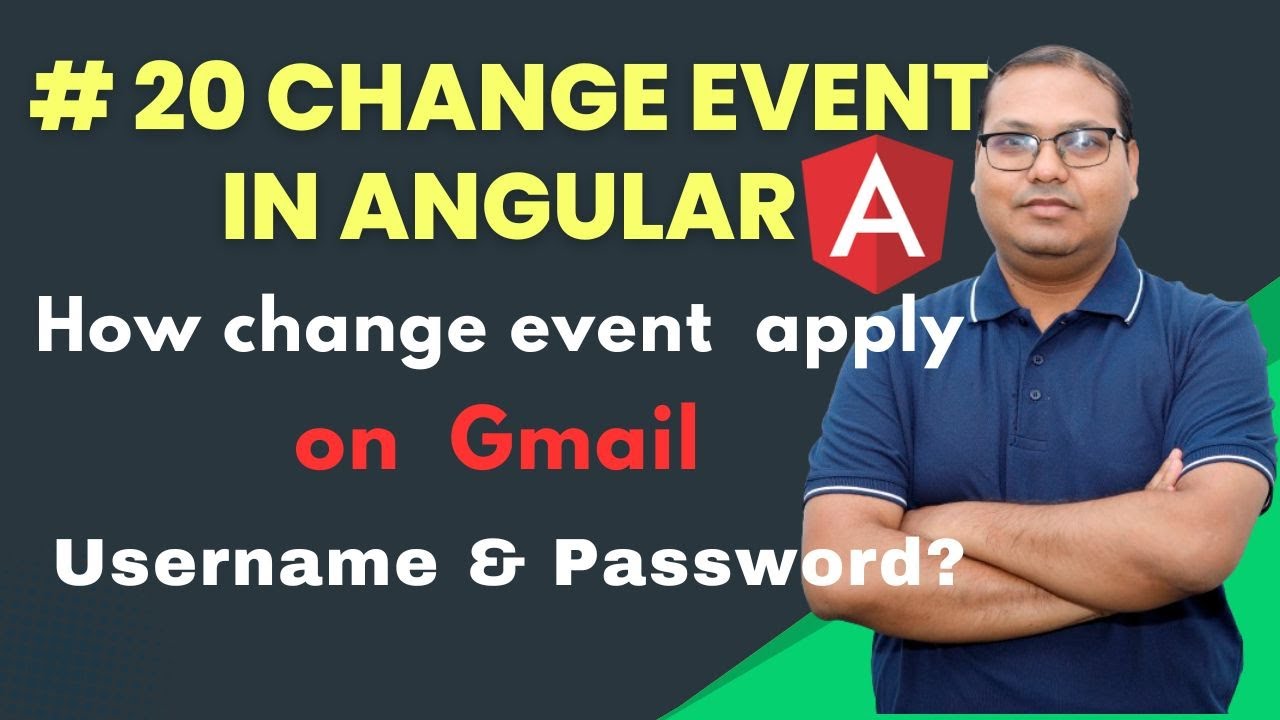 # 20 CHANGE EVENT IN ANGULAR

A

How change event apply on Gmail Username & Password?